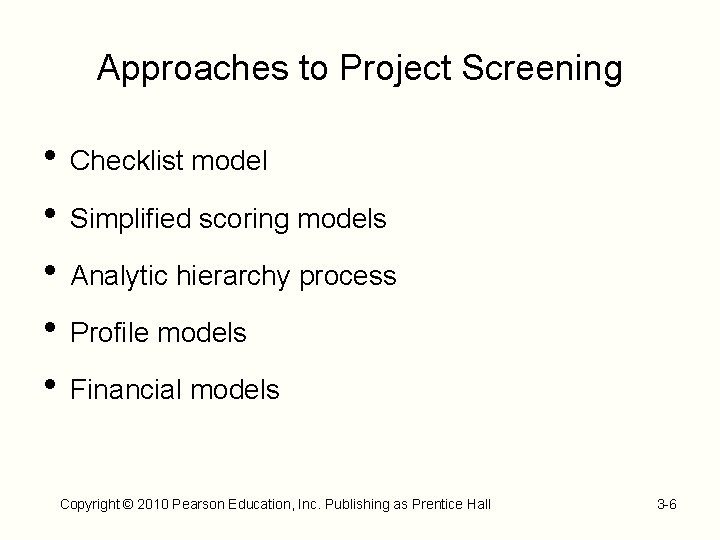 Approaches to Project Screening

• Checklist model
• Simplified scoring models
• Analytic hierarchy process
• Profile models
• Financial models

Copyright © 2010 Pearson Education, Inc. Publishing as Prentice Hall

3-6